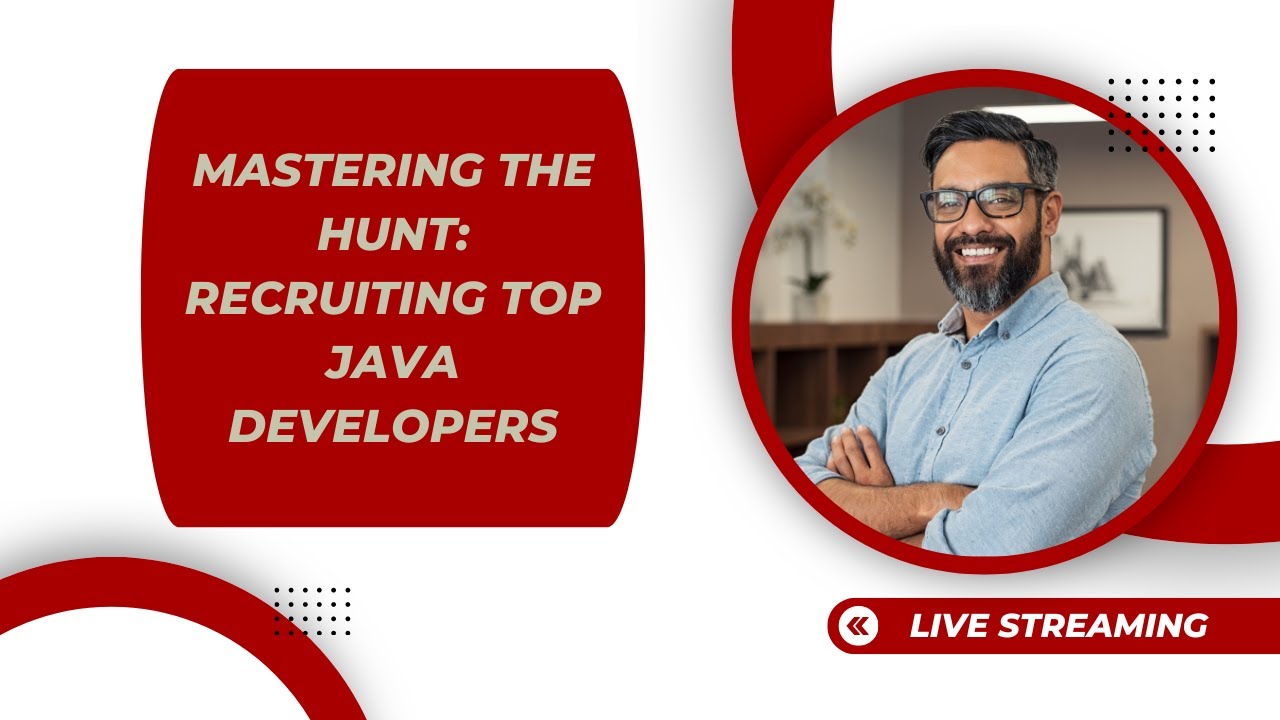 MASTERING THE HUNT: RECRUITING TOP JAVA DEVELOPERS

LIVE STREAMING